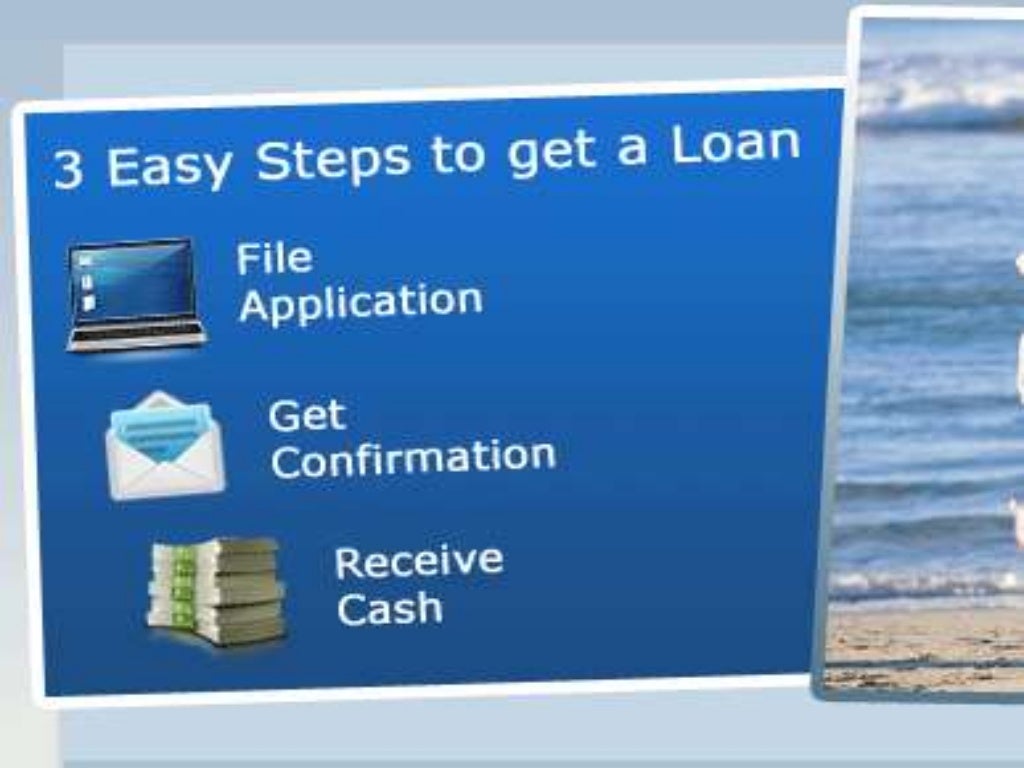 3 Easy Steps to get a Loan

File Application

Get Confirmation

Receive Cash